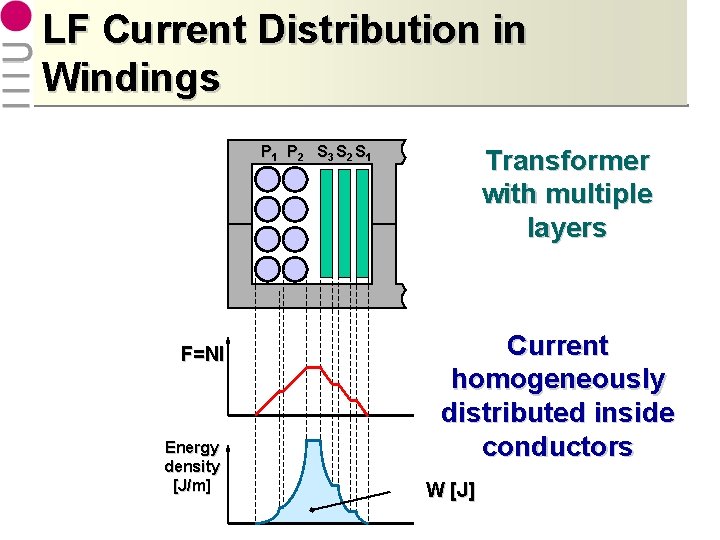 LF Current Distribution in Windings

$P_1$ $P_2$ $S_3$ $S_2$ $S_1$

Transformer with multiple layers

F=NI

Current homogeneously distributed inside conductors

Energy density [J/m]

W [J]